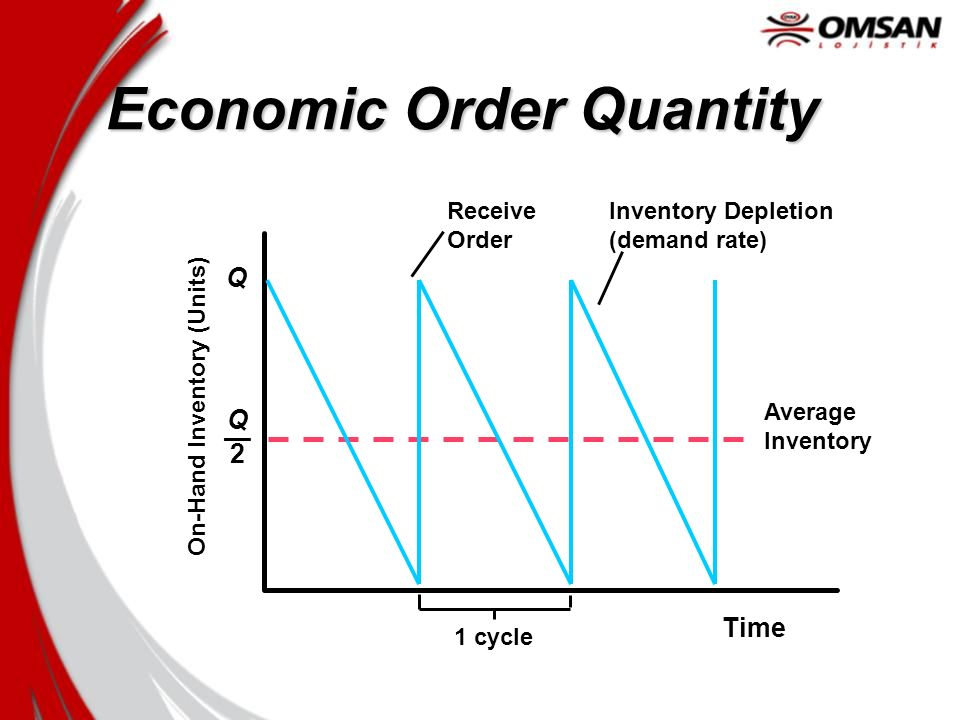 OMSAN
LOJİSTİK

Economic Order Quantity

Receive Order

Inventory Depletion (demand rate)

On-Hand Inventory (Units)

$Q$

$\frac{Q}{2}$

Average Inventory

1 cycle

Time